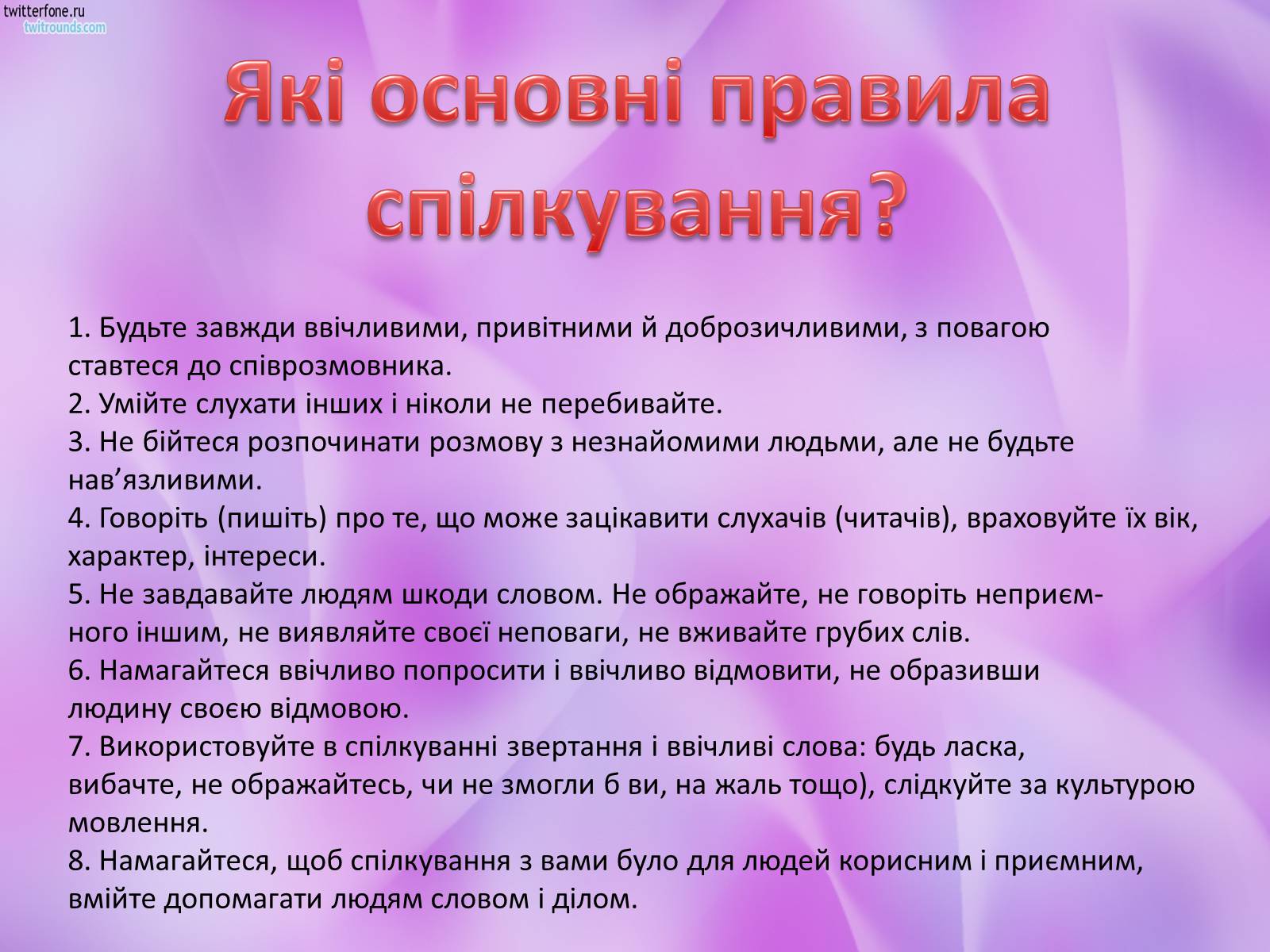 twitterfone.ru
twitrounds.com

Які основні правила спілкування?

1. Будьте завжди ввічливими, привітними й доброзичливими, з повагою ставтеся до співрозмовника.
2. Умійте слухати інших і ніколи не перебивайте.
3. Не бійтеся розпочинати розмову з незнайомими людьми, але не будьте нав’язливими.
4. Говоріть (пишіть) про те, що може зацікавити слухачів (читачів), враховуйте їх вік, характер, інтереси.
5. Не завдавайте людям шкоди словом. Не ображайте, не говоріть неприємного іншим, не виявляйте своєї неповаги, не вживайте грубих слів.
6. Намагайтеся ввічливо попросити і ввічливо відмовити, не образивши людину своєю відмовою.
7. Використовуйте в спілкуванні звертання і ввічливі слова: будь ласка, вибачте, не ображайтесь, чи не змогли б ви, на жаль тощо), слідкуйте за культурою мовлення.
8. Намагайтеся, щоб спілкування з вами було для людей корисним і приємним, вмійте допомагати людям словом і ділом.